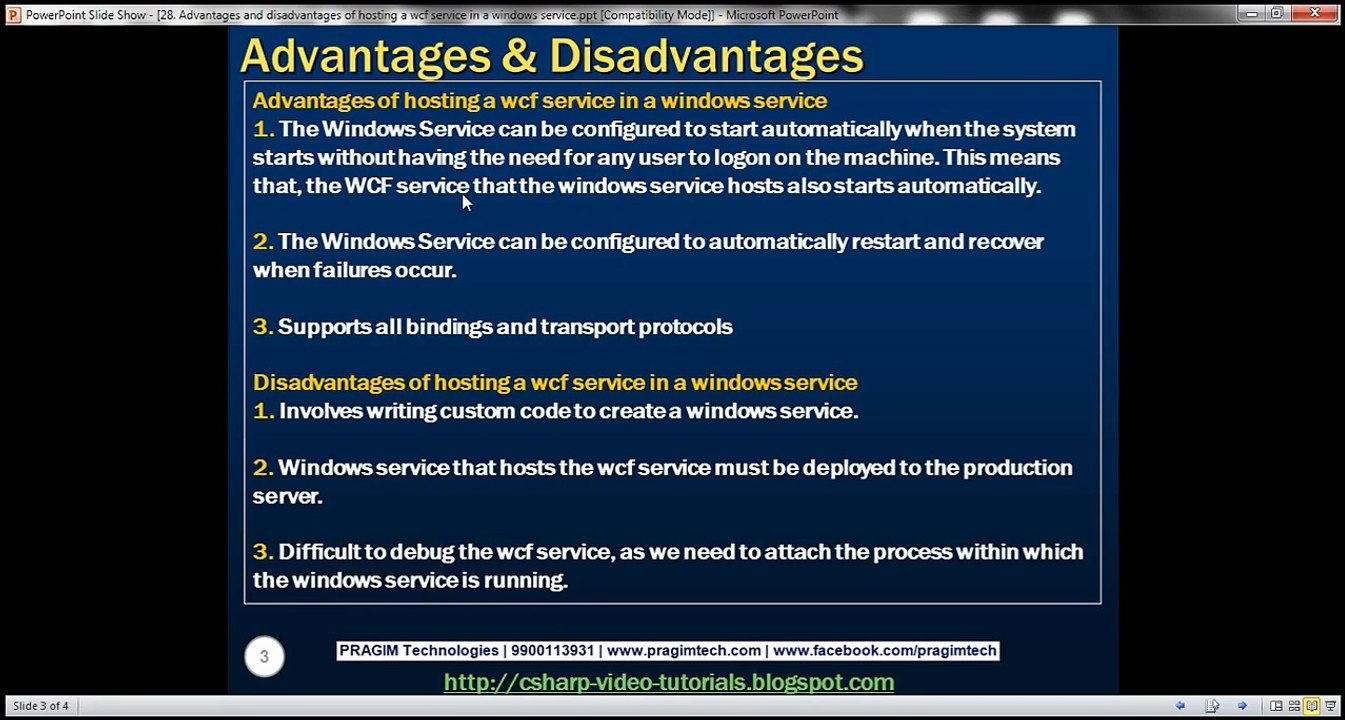 PowerPoint Slide Show - [28. Advantages and disadvantages of hosting a wcf service in a windows service.ppt [Compatibility Mode]] - Microsoft PowerPoint

Advantages & Disadvantages

Advantages of hosting a wcf service in a windows service
1. The Windows Service can be configured to start automatically when the system starts without having the need for any user to logon on the machine. This means that, the WCF service that the windows service hosts also starts automatically.

2. The Windows Service can be configured to automatically restart and recover when failures occur.

3. Supports all bindings and transport protocols

Disadvantages of hosting a wcf service in a windows service
1. Involves writing custom code to create a windows service.

2. Windows service that hosts the wcf service must be deployed to the production server.

3. Difficult to debug the wcf service, as we need to attach the process within which the windows service is running.

3

PRAGIM Technologies | 9900113931 | www.pragimtech.com | www.facebook.com/pragimtech

http://csharp-video-tutorials.blogspot.com

Slide 3 of 4